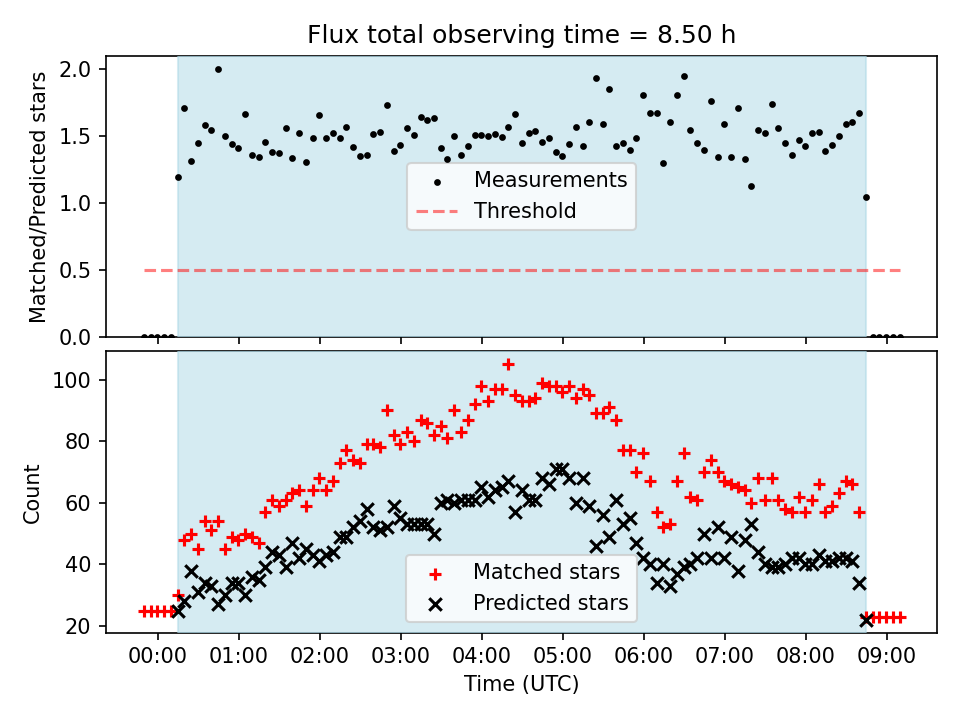 Flux total observing time = 8.50 h

Matched/Predicted stars

2.0
1.5
1.0
0.5
0.0

Measurements
Threshold

Count

100
80
60
40
20

Matched stars
Predicted stars

00:00 01:00 02:00 03:00 04:00 05:00 06:00 07:00 08:00 09:00

Time (UTC)